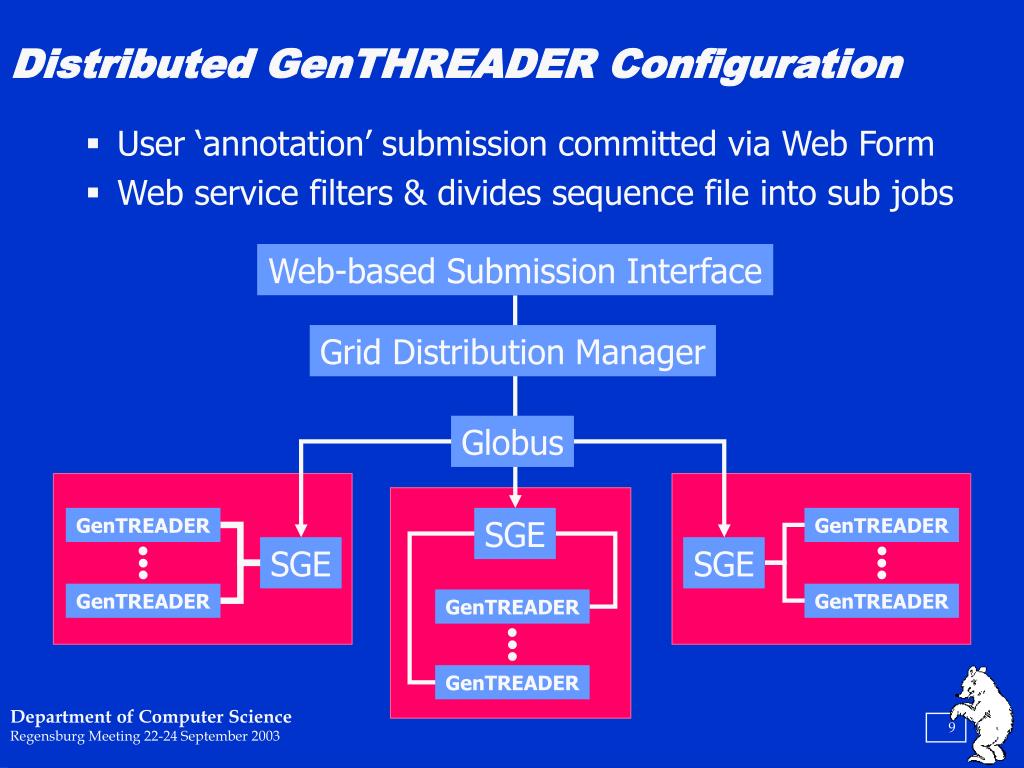 Distributed GenTHREADER Configuration

▪ User ‘annotation’ submission committed via Web Form
▪ Web service filters & divides sequence file into sub jobs

Web-based Submission Interface

Grid Distribution Manager

Globus

GenTREADER
GenTREADER
SGE

SGE
GenTREADER
GenTREADER

SGE
GenTREADER
GenTREADER

Department of Computer Science
Regensburg Meeting 22-24 September 2003

9